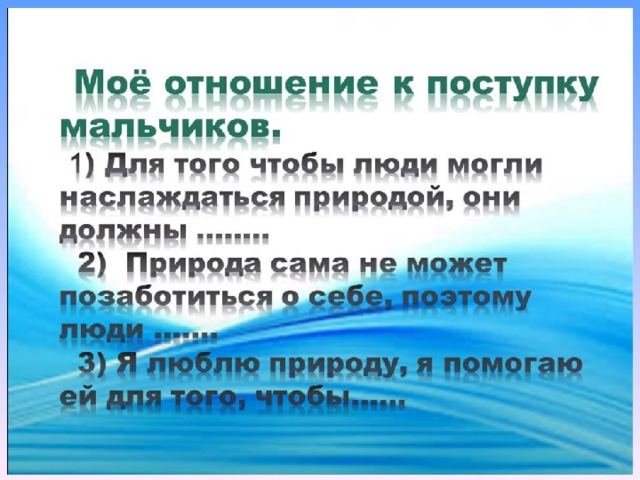 Моё отношение к поступку мальчиков.

1) Для того чтобы люди могли наслаждаться природой, они должны ........

2) Природа сама не может позаботиться о себе, поэтому люди .......

3) Я люблю природу, я помогаю ей для того, чтобы......